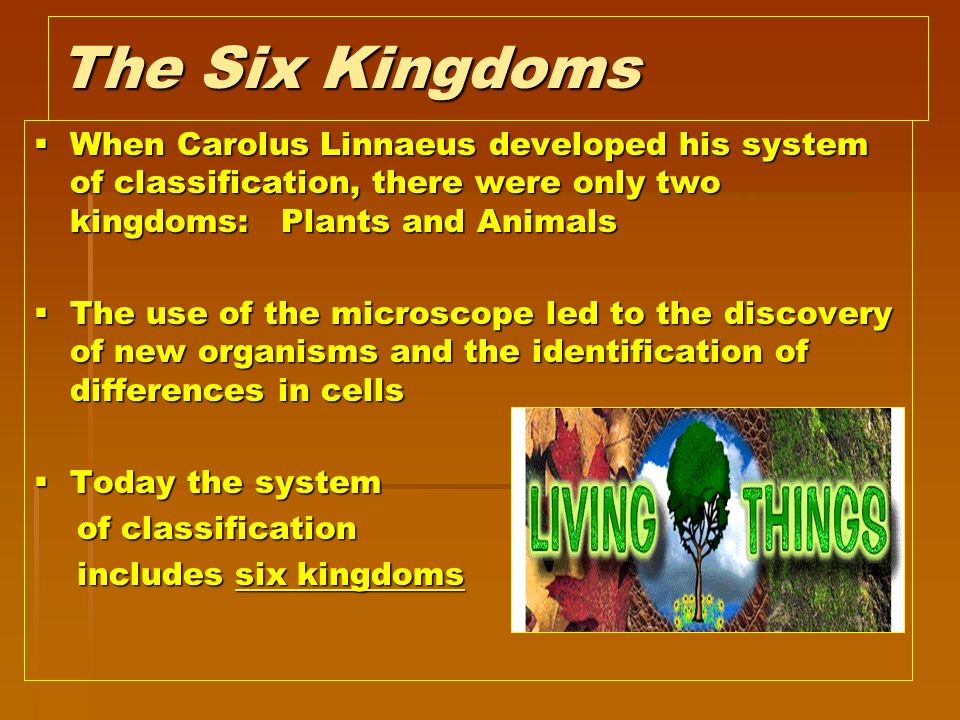 The Six Kingdoms

▪ When Carolus Linnaeus developed his system of classification, there were only two kingdoms: Plants and Animals

▪ The use of the microscope led to the discovery of new organisms and the identification of differences in cells

▪ Today the system of classification includes six kingdoms

LIVING THINGS